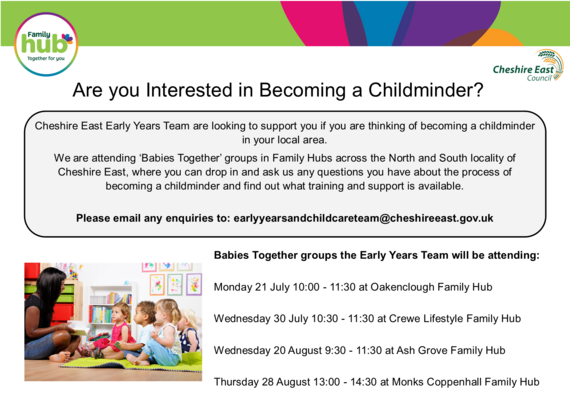 Family hub
Together for you

Cheshire East Council

Are you Interested in Becoming a Childminder?

Cheshire East Early Years Team are looking to support you if you are thinking of becoming a childminder in your local area.

We are attending 'Babies Together' groups in Family Hubs across the North and South locality of Cheshire East, where you can drop in and ask us any questions you have about the process of becoming a childminder and find out what training and support is available.

Please email any enquiries to: earlyyearsandchildcareteam@cheshireeast.gov.uk

Babies Together groups the Early Years Team will be attending:

Monday 21 July 10:00 - 11:30 at Oakenclough Family Hub

Wednesday 30 July 10:30 - 11:30 at Crewe Lifestyle Family Hub

Wednesday 20 August 9:30 - 11:30 at Ash Grove Family Hub

Thursday 28 August 13:00 - 14:30 at Monks Coppenhall Family Hub